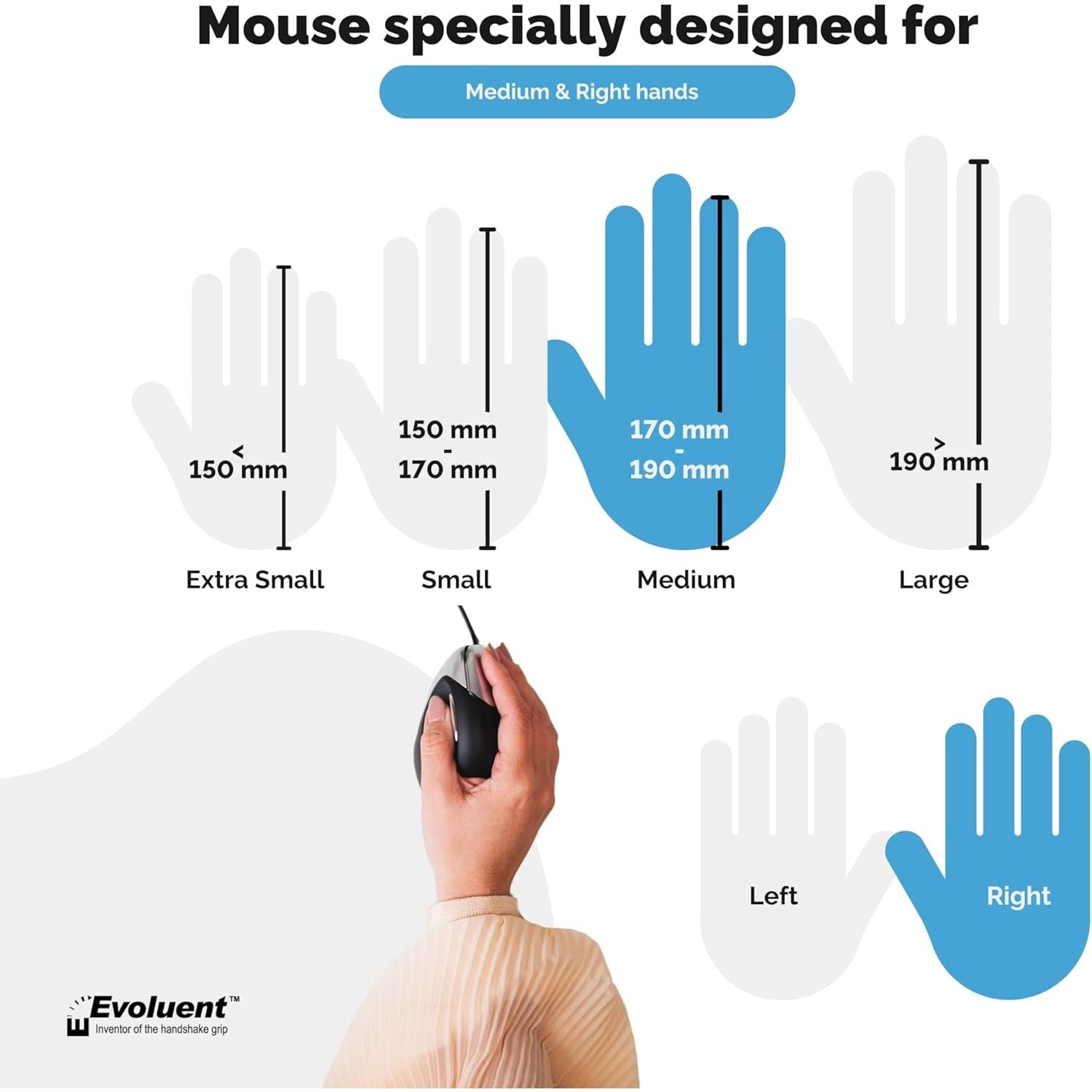 Mouse specially designed for

Medium & Right hands

< 150 mm

150 mm - 170 mm

170 mm - 190 mm

> 190 mm

Extra Small

Small

Medium

Large

Left

Right

Evoluent™
Inventor of the handshake grip